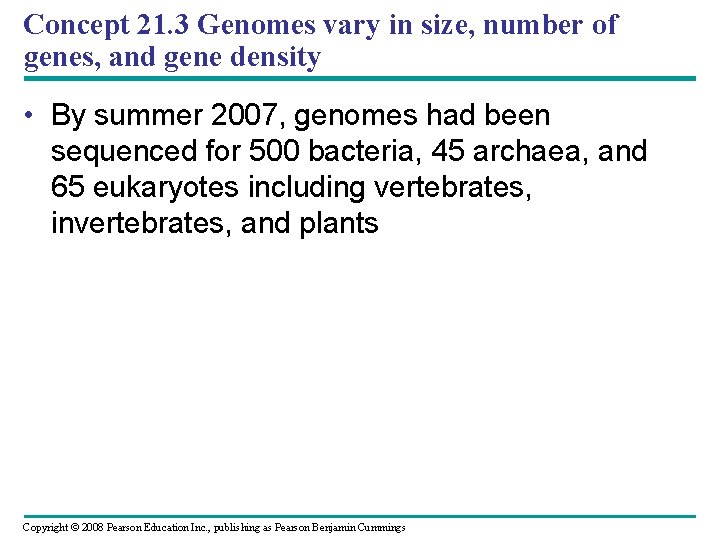 Concept 21.3 Genomes vary in size, number of genes, and gene density

• By summer 2007, genomes had been sequenced for 500 bacteria, 45 archaea, and 65 eukaryotes including vertebrates, invertebrates, and plants

Copyright © 2008 Pearson Education Inc., publishing as Pearson Benjamin Cummings